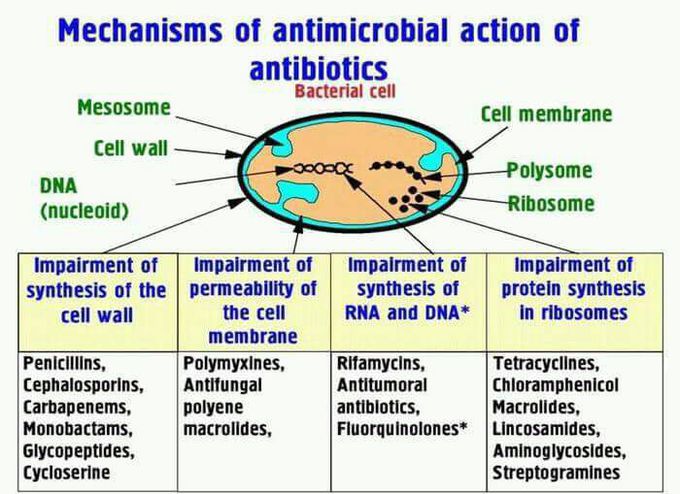 Mechanisms of antimicrobial action of antibiotics

Bacterial cell

Mesosome

Cell wall

DNA (nucleoid)

Cell membrane

Polysome

Ribosome

| Impairment of synthesis of the cell wall | Impairment of permeability of the cell membrane | Impairment of synthesis of RNA and DNA* | Impairment of protein synthesis in ribosomes |
|---|---|---|---|
| Penicillins, Cephalosporins, Carbapenems, Monobactams, Glycopeptides, Cycloserine | Polymyxines, Antifungal polyene macrolides, | Rifamycins, Antitumoral antibiotics, Fluorquinolones* | Tetracyclines, Chloramphenicol Macrolides, Lincosamides, Aminoglycosides, Streptogramines |